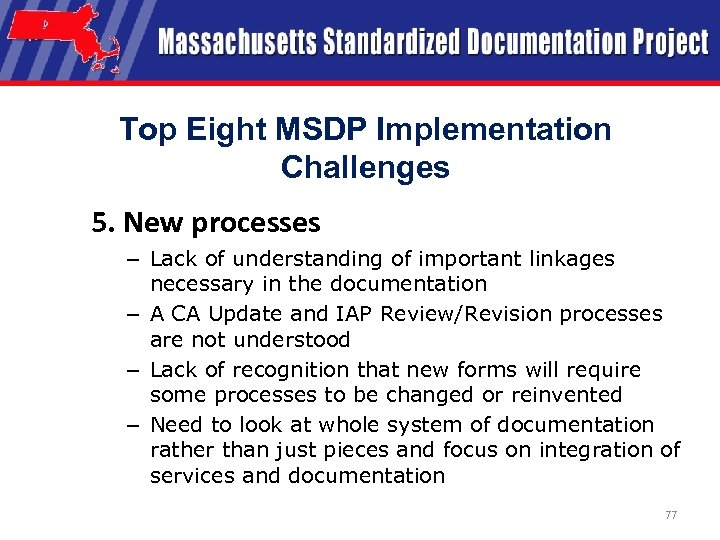 Massachusetts Standardized Documentation Project

Top Eight MSDP Implementation Challenges

5. New processes

– Lack of understanding of important linkages necessary in the documentation
– A CA Update and IAP Review/Revision processes are not understood
– Lack of recognition that new forms will require some processes to be changed or reinvented
– Need to look at whole system of documentation rather than just pieces and focus on integration of services and documentation

77